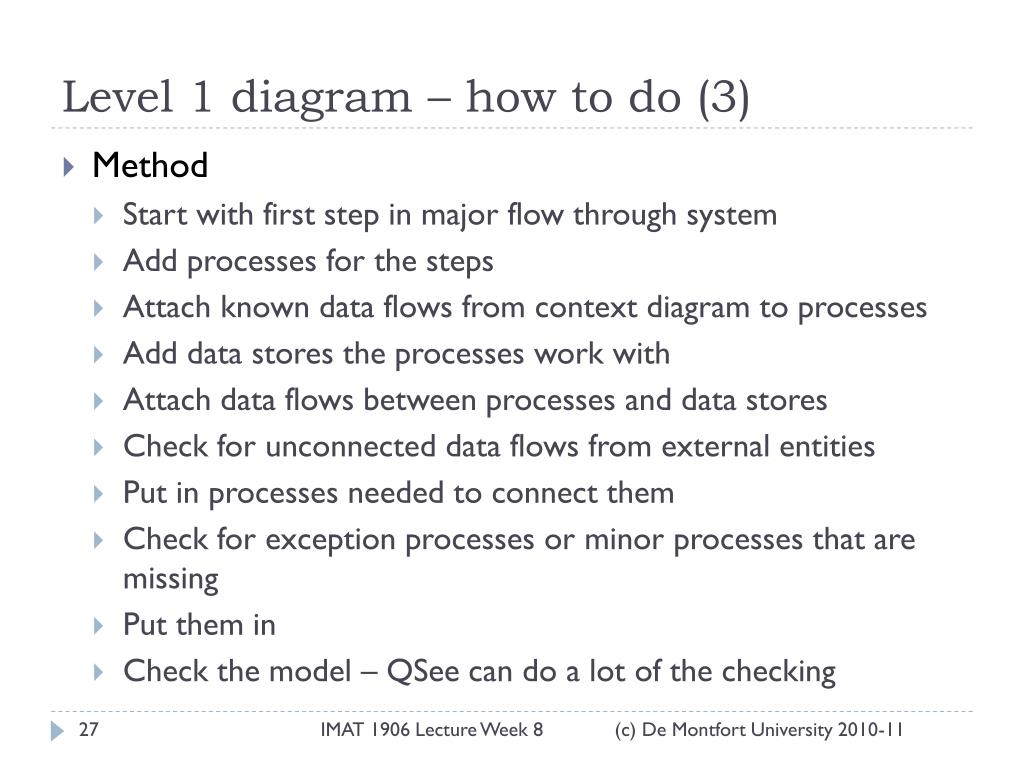 Level 1 diagram – how to do (3)

Method

Start with first step in major flow through system

Add processes for the steps

Attach known data flows from context diagram to processes

Add data stores the processes work with

Attach data flows between processes and data stores

Check for unconnected data flows from external entities

Put in processes needed to connect them

Check for exception processes or minor processes that are missing

Put them in

Check the model – QSee can do a lot of the checking

27 IMAT 1906 Lecture Week 8 (c) De Montfort University 2010-11